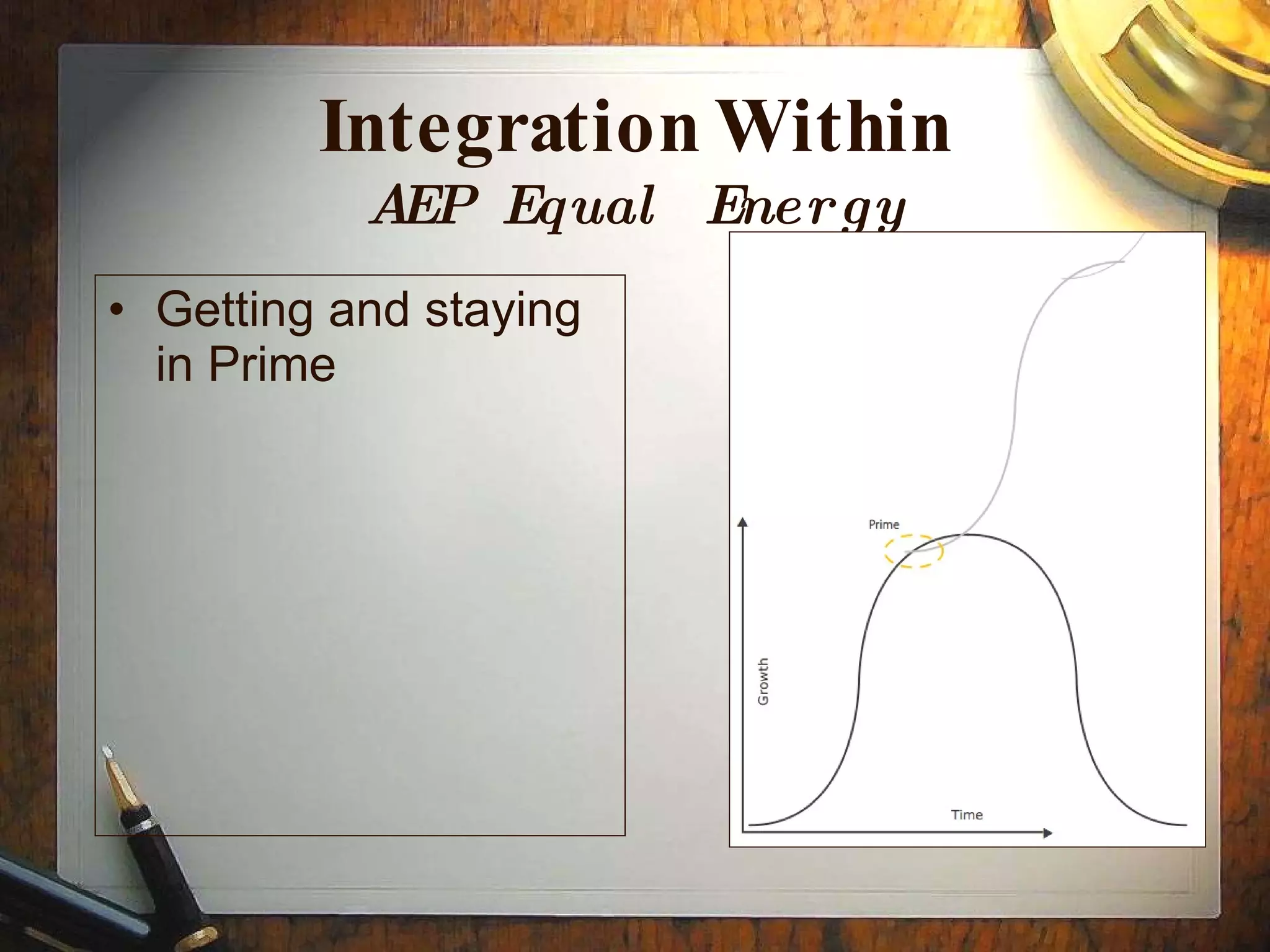 Integration Within
AEP Equal Energy

• Getting and staying in Prime

Prime
Growth
Time